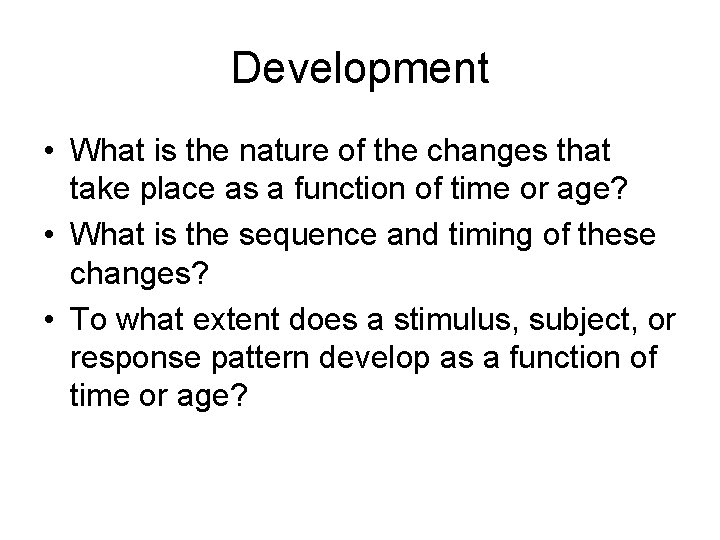 Development

• What is the nature of the changes that take place as a function of time or age?
• What is the sequence and timing of these changes?
• To what extent does a stimulus, subject, or response pattern develop as a function of time or age?